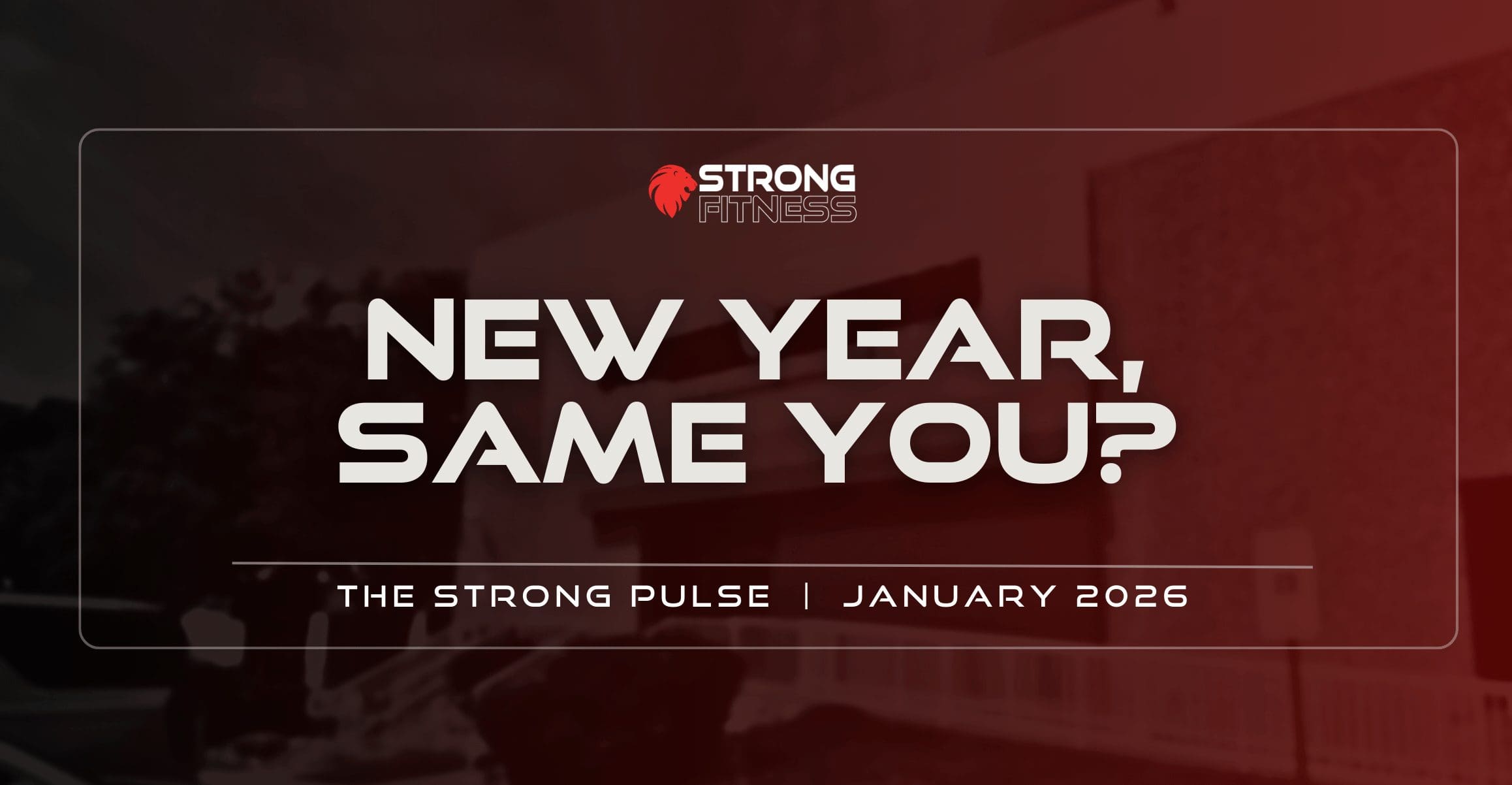 STRONG
FITNESS

NEW YEAR,
SAME YOU?

THE STRONG PULSE | JANUARY 2026